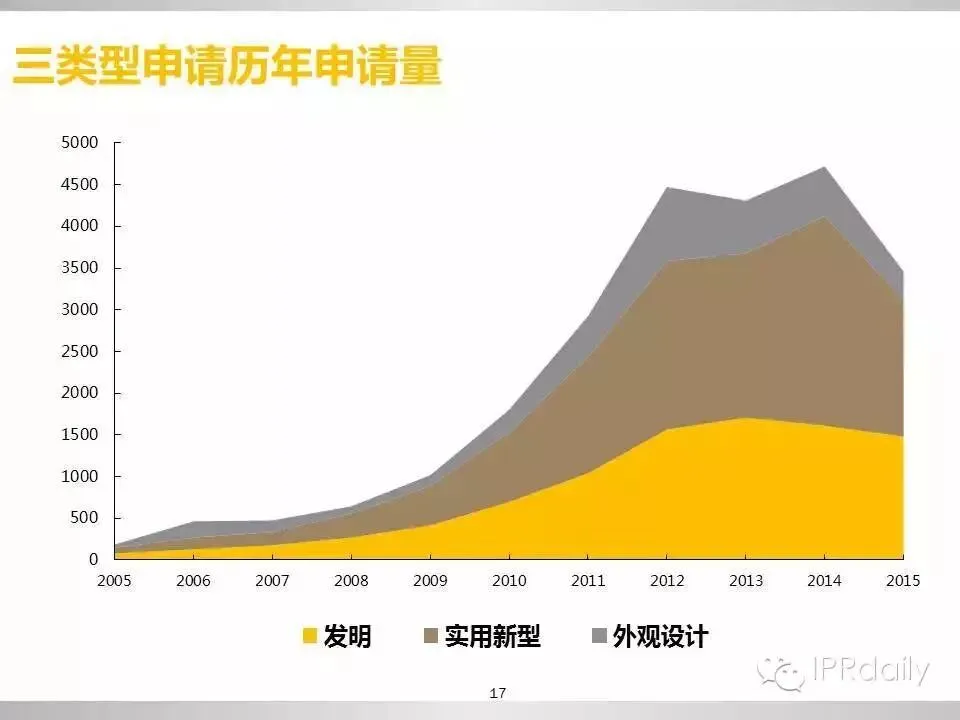 三类型申请历年申请量

5000
4500
4000
3500
3000
2500
2000
1500
1000
500
0

2005 2006 2007 2008 2009 2010 2011 2012 2013 2014 2015

发明 实用新型 外观设计

IPRdaily

17